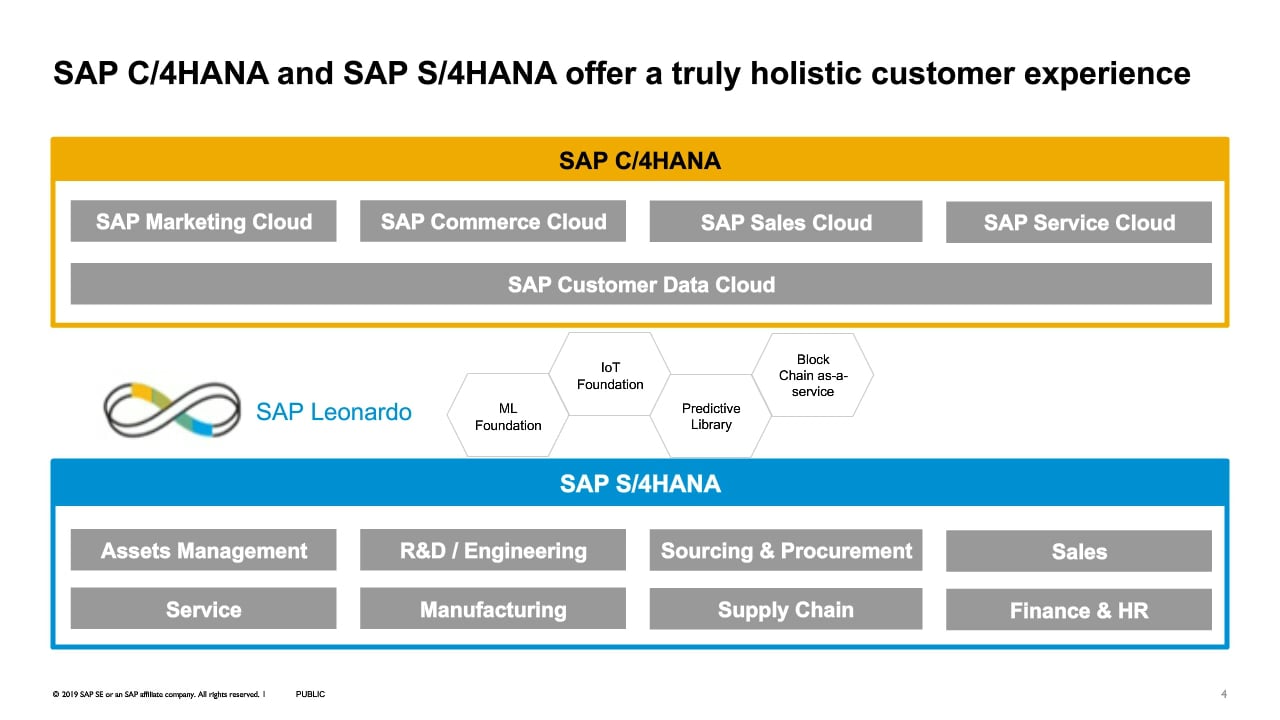 SAP C/4HANA and SAP S/4HANA offer a truly holistic customer experience

SAP C/4HANA

SAP Marketing Cloud

SAP Commerce Cloud

SAP Sales Cloud

SAP Service Cloud

SAP Customer Data Cloud

SAP Leonardo

ML Foundation

IoT Foundation

Predictive Library

Block Chain as-a-service

SAP S/4HANA

Assets Management

R&D / Engineering

Sourcing & Procurement

Sales

Service

Manufacturing

Supply Chain

Finance & HR

© 2019 SAP SE or an SAP affiliate company. All rights reserved. | PUBLIC

4